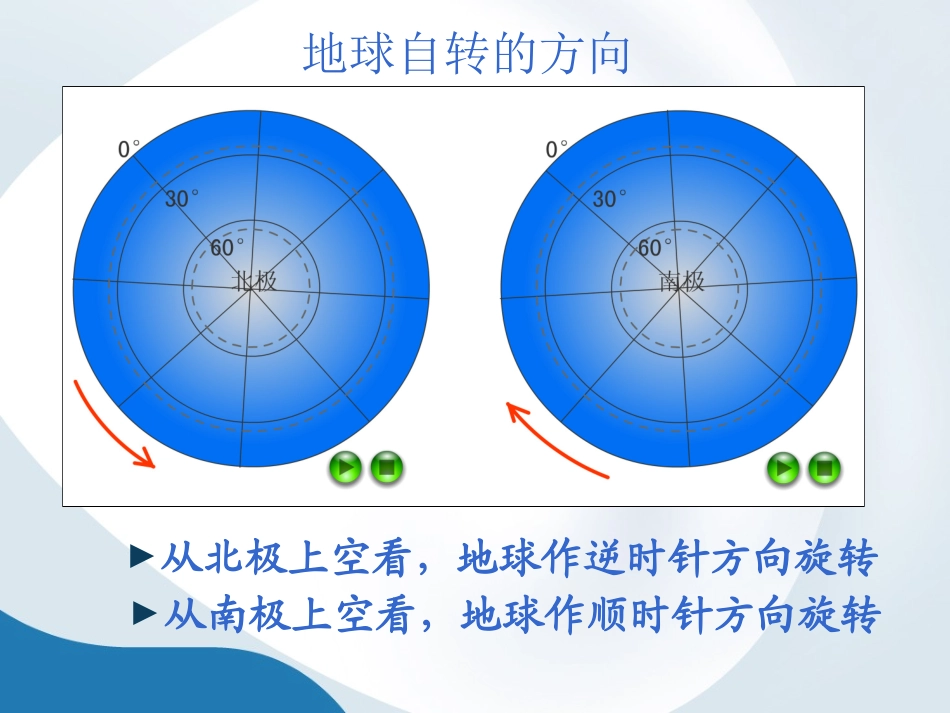 地球自转的方向

0°
30°
60°
北极

0°
30°
60°
南极

►从北极上空看，地球作逆时针方向旋转
►从南极上空看，地球作顺时针方向旋转